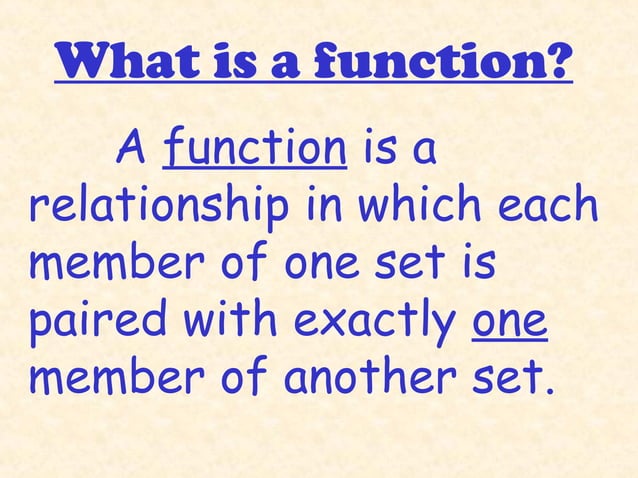 What is a function?

A function is a relationship in which each member of one set is paired with exactly one member of another set.